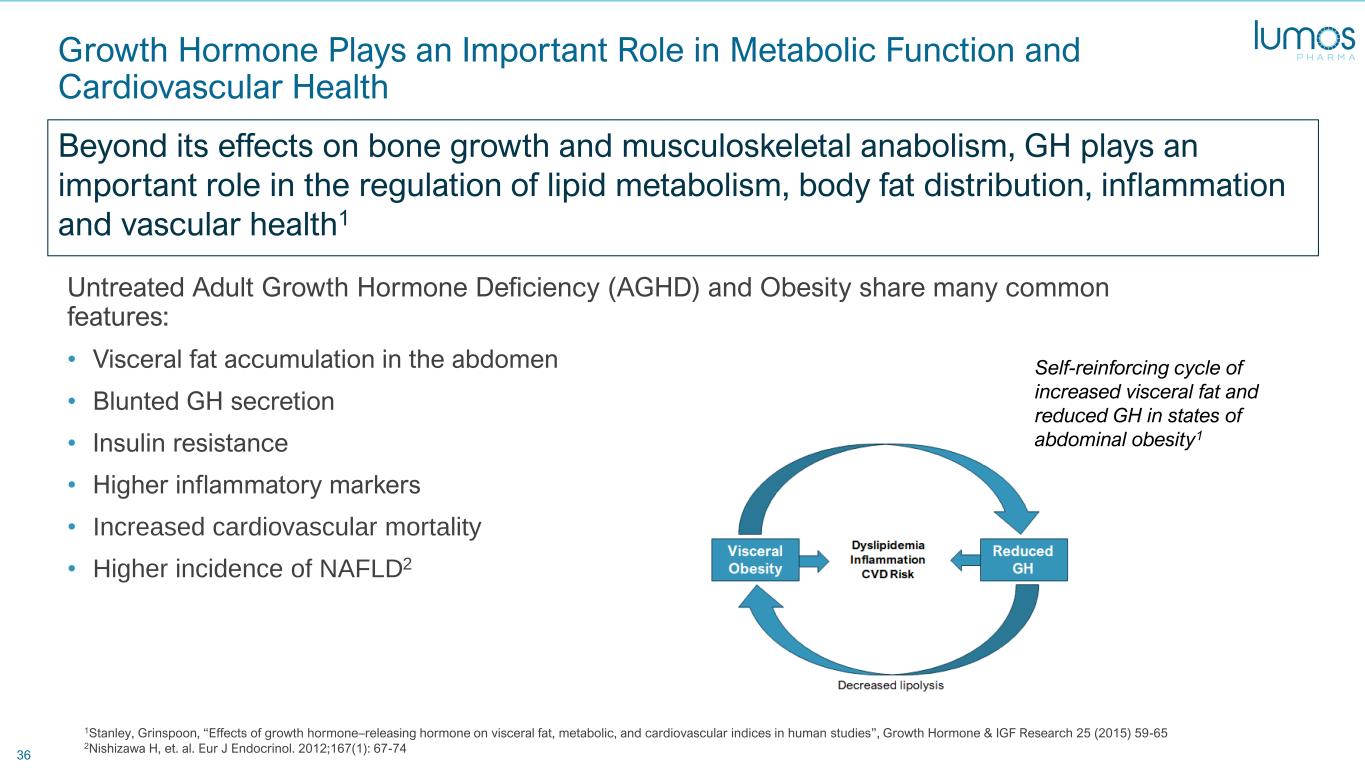 Growth Hormone Plays an Important Role in Metabolic Function and Cardiovascular Health

lumos PHARMA

Beyond its effects on bone growth and musculoskeletal anabolism, GH plays an important role in the regulation of lipid metabolism, body fat distribution, inflammation and vascular health$^1$

Untreated Adult Growth Hormone Deficiency (AGHD) and Obesity share many common features:

• Visceral fat accumulation in the abdomen
• Blunted GH secretion
• Insulin resistance
• Higher inflammatory markers
• Increased cardiovascular mortality
• Higher incidence of NAFLD$^2$

Self-reinforcing cycle of increased visceral fat and reduced GH in states of abdominal obesity$^1$

Visceral Obesity

Dyslipidemia Inflammation CVD Risk

Reduced GH

Decreased lipolysis

$^1$Stanley, Grinspoon, “Effects of growth hormone–releasing hormone on visceral fat, metabolic, and cardiovascular indices in human studies”, Growth Hormone & IGF Research 25 (2015) 59-65
$^2$Nishizawa H, et. al. Eur J Endocrinol. 2012;167(1): 67-74

36